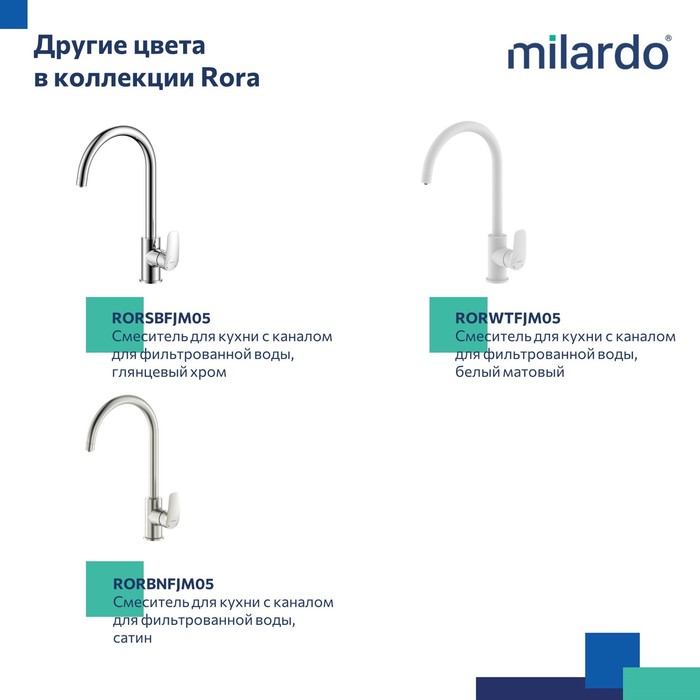 Другие цвета
в коллекции Rora

milardo®

RORSBFJM05
Смеситель для кухни с каналом для фильтрованной воды, глянцевый хром

RORWTFJM05
Смеситель для кухни с каналом для фильтрованной воды, белый матовый

RORBNFJM05
Смеситель для кухни с каналом для фильтрованной воды, сатин